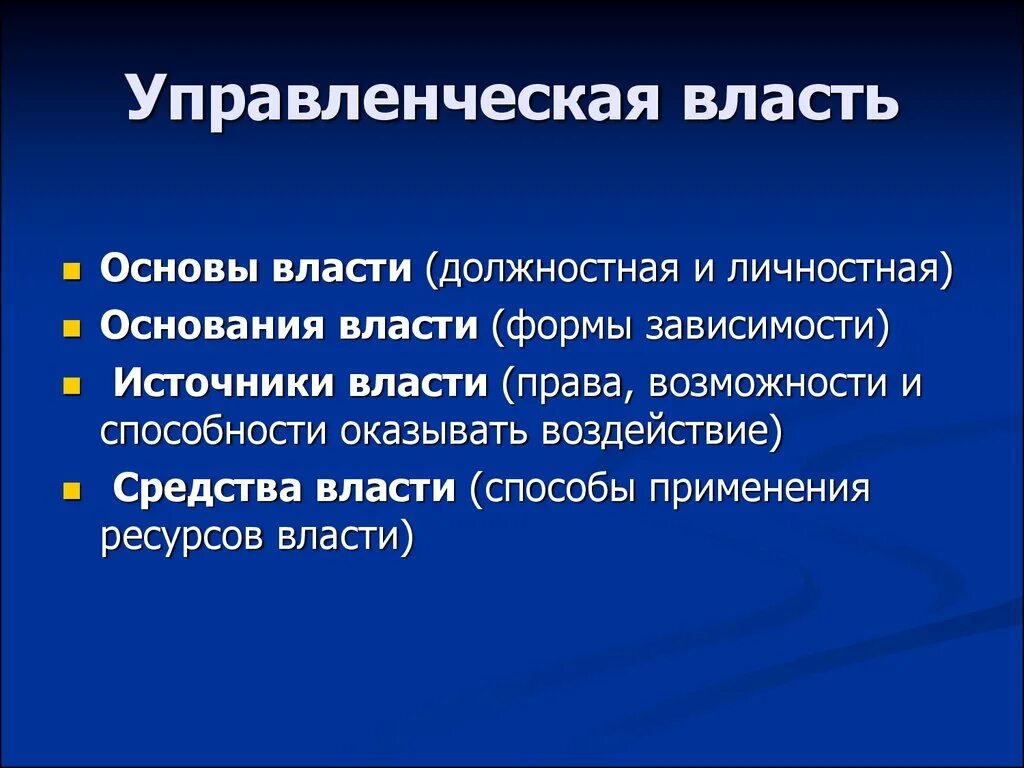 Управленческая власть

- Основы власти (должностная и личностная)
- Основания власти (формы зависимости)
- Источники власти (права, возможности и способности оказывать воздействие)
- Средства власти (способы применения ресурсов власти)